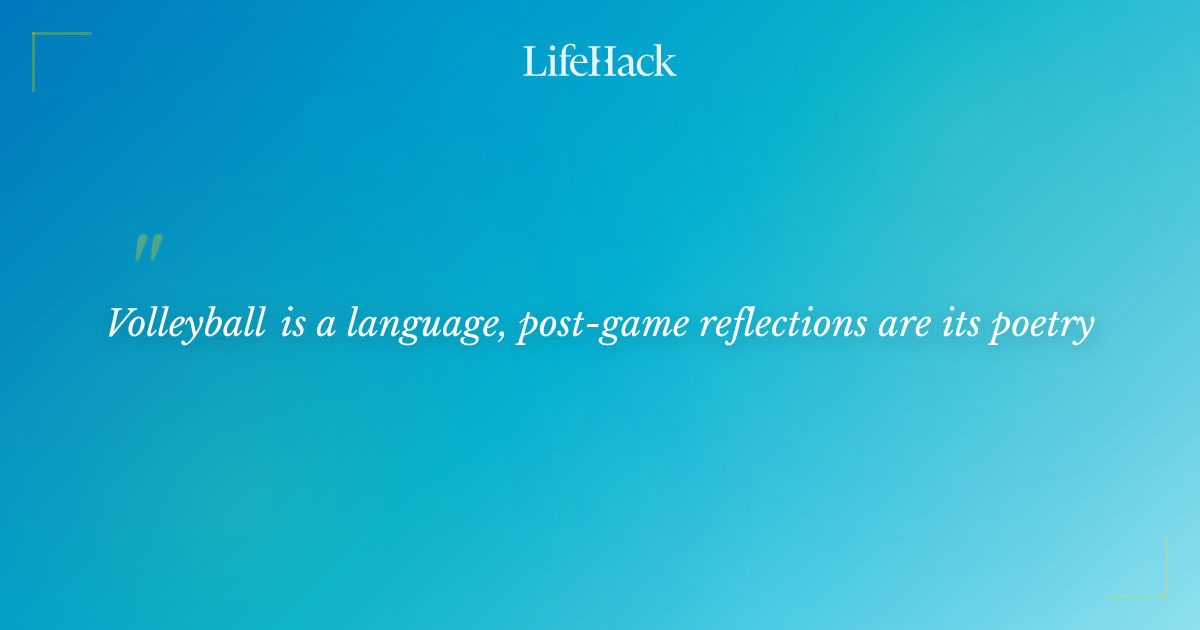 LifeHack

"

Volleyball is a language, post-game reflections are its poetry